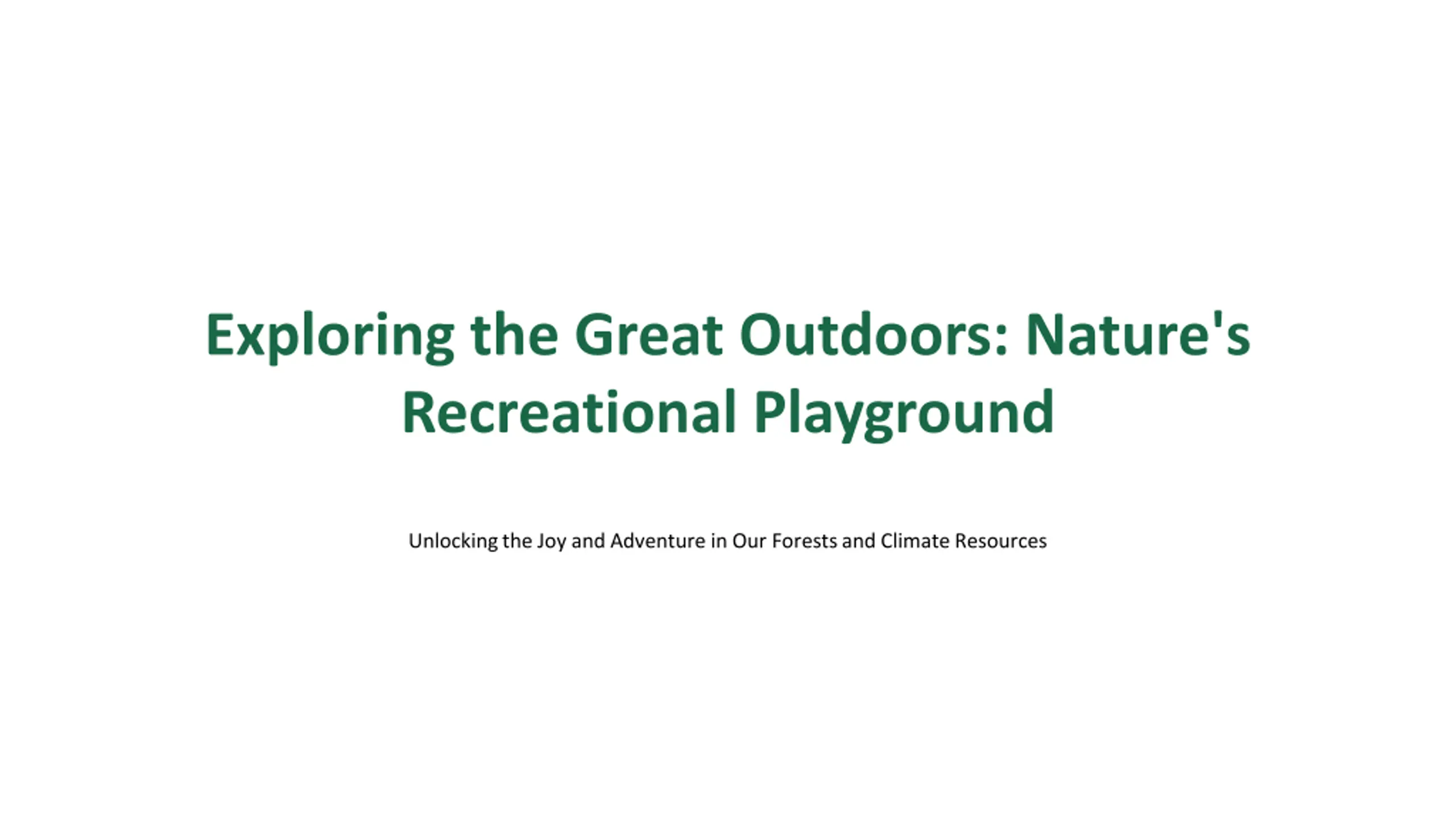 Exploring the Great Outdoors: Nature's Recreational Playground

Unlocking the Joy and Adventure in Our Forests and Climate Resources